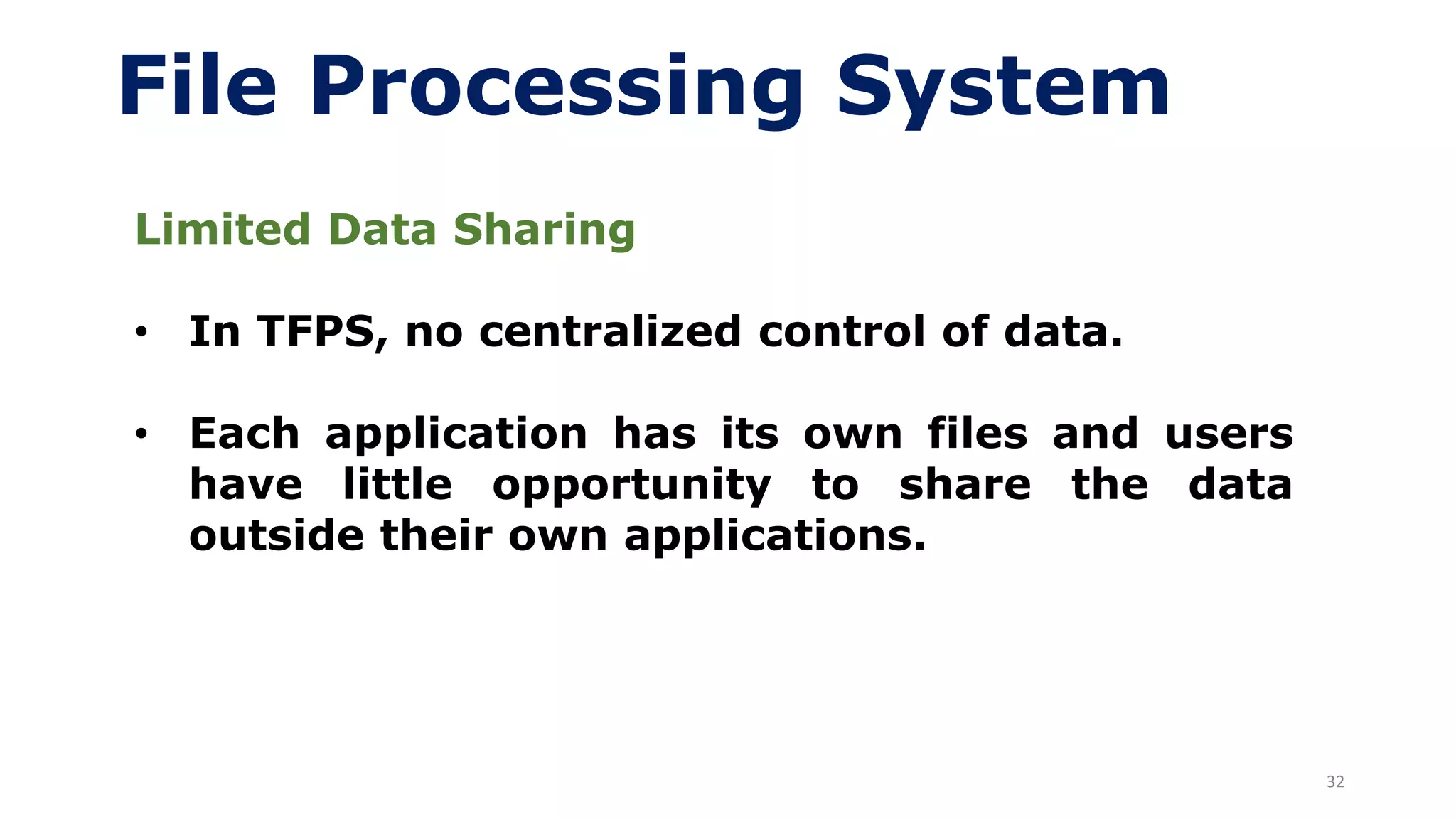 File Processing System

Limited Data Sharing

• In TFPS, no centralized control of data.

• Each application has its own files and users have little opportunity to share the data outside their own applications.

32